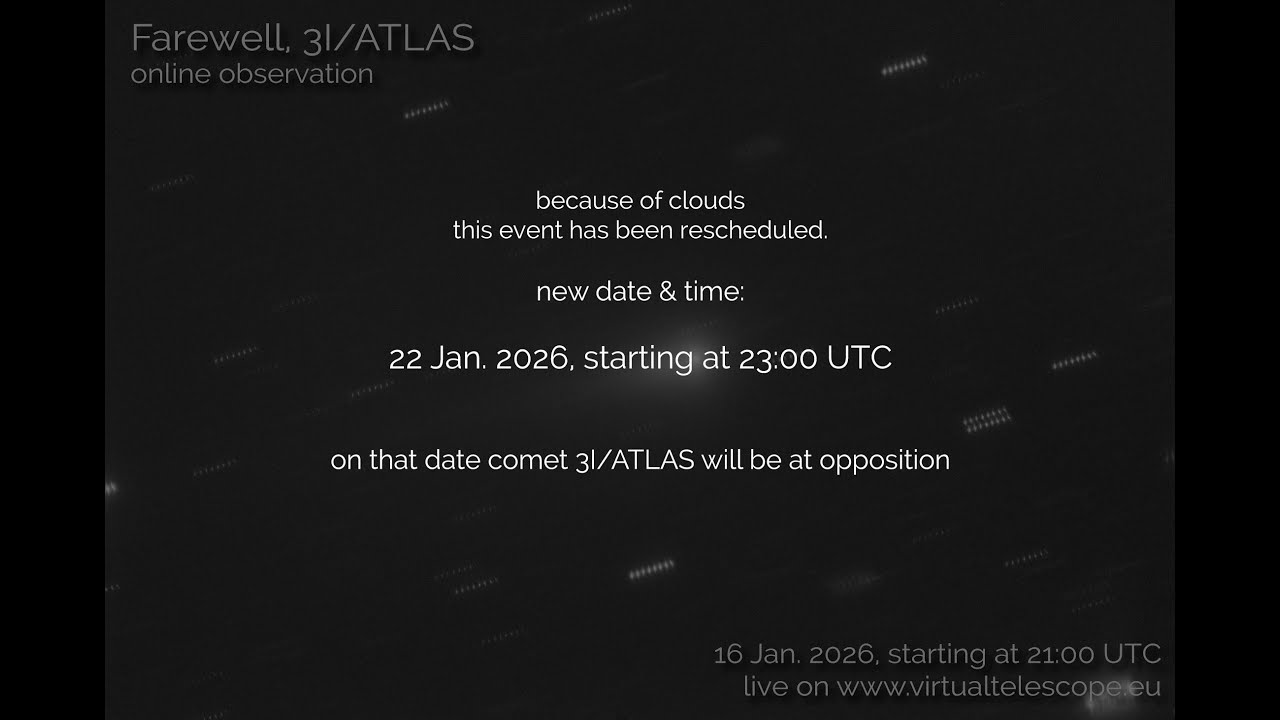 Farewell, 3I/ATLAS
online observation

because of clouds
this event has been rescheduled.

new date & time:

22 Jan. 2026, starting at 23:00 UTC

on that date comet 3I/ATLAS will be at opposition

16 Jan. 2026, starting at 21:00 UTC
live on www.virtualtelescope.eu